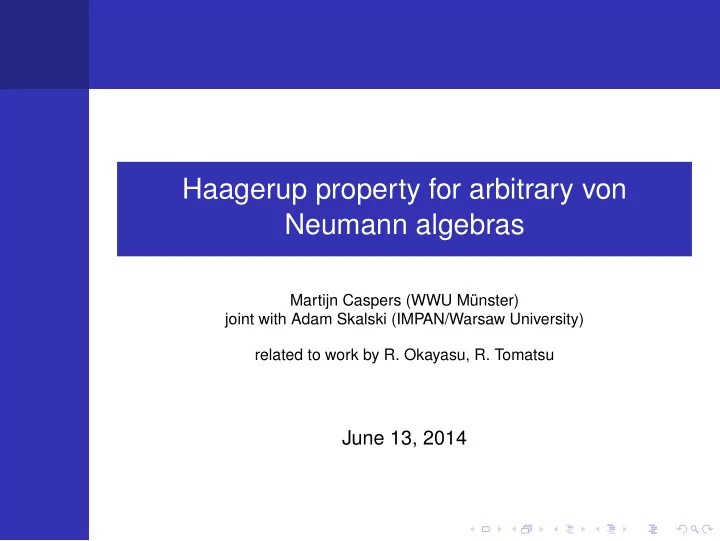 Haagerup property for arbitrary von Neumann algebras

Martijn Caspers (WWU Münster)
joint with Adam Skalski (IMPAN/Warsaw University)

related to work by R. Okayasu, R. Tomatsu

June 13, 2014